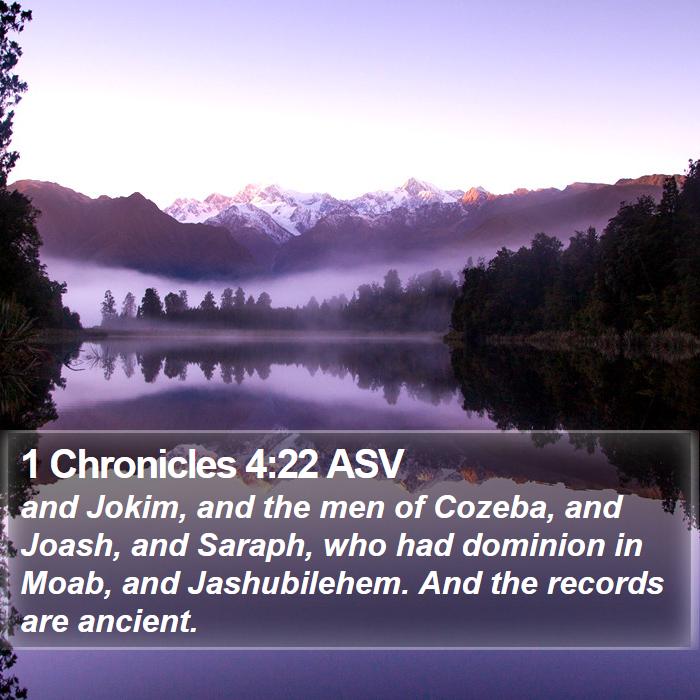 1 Chronicles 4:22 ASV
and Jokim, and the men of Cozeba, and Joash, and Saraph, who had dominion in Moab, and Jashubilehem. And the records are ancient.